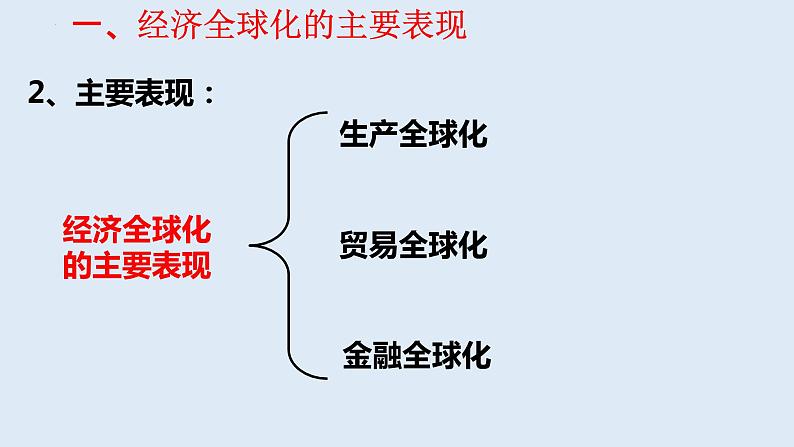 一、经济全球化的主要表现

2、主要表现：

经济全球化的主要表现

生产全球化

贸易全球化

金融全球化